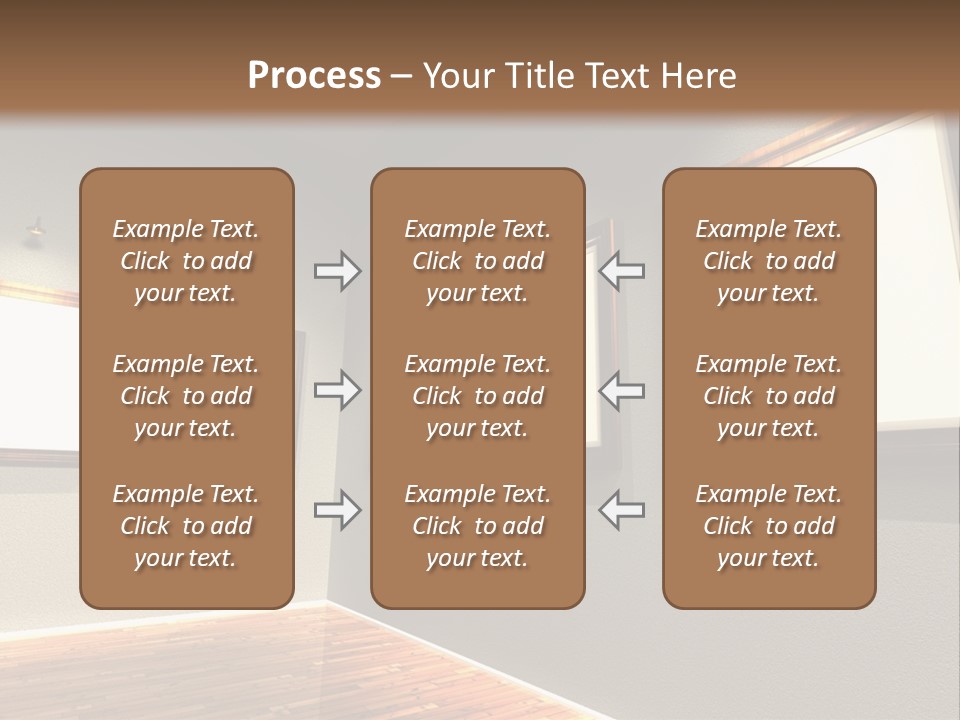 Process – Your Title Text Here

Example Text. Click to add your text.

Example Text. Click to add your text.

Example Text. Click to add your text.

Example Text. Click to add your text.

Example Text. Click to add your text.

Example Text. Click to add your text.

Example Text. Click to add your text.

Example Text. Click to add your text.

Example Text. Click to add your text.